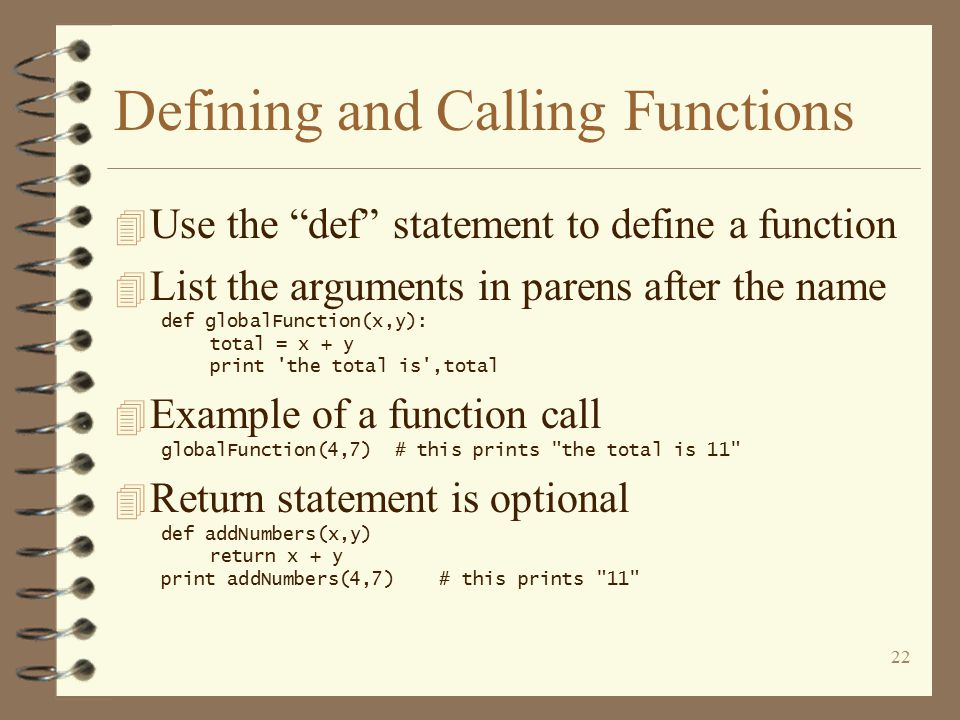 Defining and Calling Functions

Use the “def” statement to define a function

List the arguments in parens after the name

def globalFunction(x,y):
    total = x + y
    print 'the total is',total

Example of a function call

globalFunction(4,7)  # this prints "the total is 11"

Return statement is optional

def addNumbers(x,y)
    return x + y
print addNumbers(4,7)    # this prints "11"

22